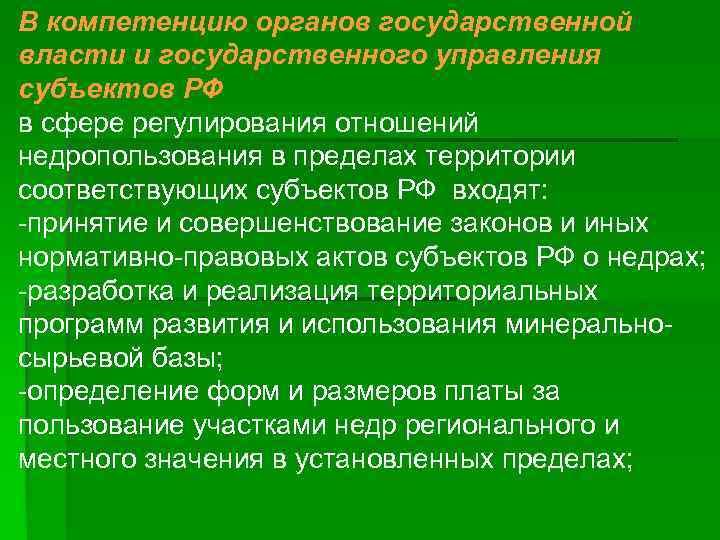 В компетенцию органов государственной власти и государственного управления субъектов РФ
в сфере регулирования отношений недропользования в пределах территории соответствующих субъектов РФ входят:
-принятие и совершенствование законов и иных нормативно-правовых актов субъектов РФ о недрах;
-разработка и реализация территориальных программ развития и использования минерально-сырьевой базы;
-определение форм и размеров платы за пользование участками недр регионального и местного значения в установленных пределах;